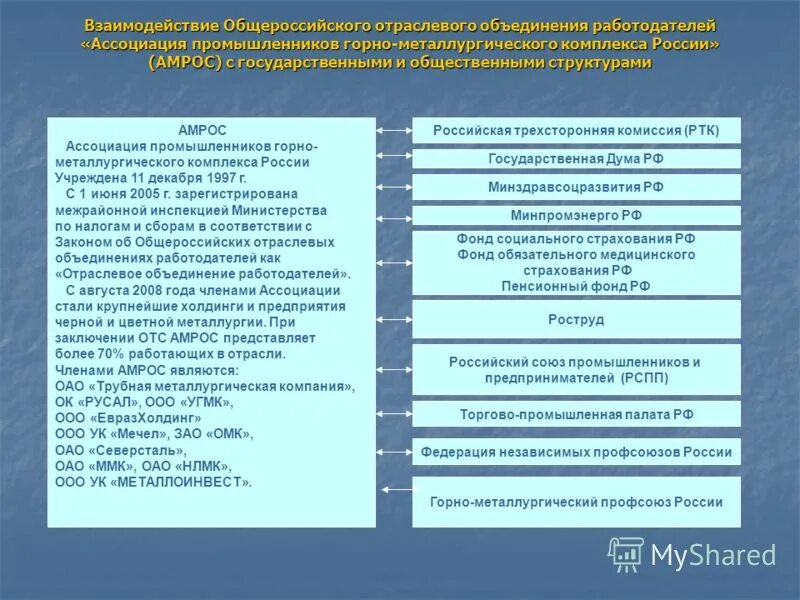 Взаимодействие Общероссийского отраслевого объединения работодателей «Ассоциация промышленников горно-металлургического комплекса России» (АМРОС) с государственными и общественными структурами

АМРОС
Ассоциация промышленников горно-металлургического комплекса России Учреждена 11 декабря 1997 г.
С 1 июня 2005 г. зарегистрирована межрайонной инспекцией Министерства по налогам и сборам в соответствии с Законом об Общероссийских отраслевых объединениях работодателей как «Отраслевое объединение работодателей».
С августа 2008 года членами Ассоциации стали крупнейшие холдинги и предприятия черной и цветной металлургии. При заключении ОТС АМРОС представляет более 70% работающих в отрасли.
Членами АМРОС являются:
ОАО «Трубная металлургическая компания»,
ОК «РУСАЛ», ООО «УГМК»,
ООО «ЕвразХолдинг»
ООО УК «Мечел», ЗАО «ОМК»,
ОАО «Северсталь»,
ОАО «ММК», ОАО «НЛМК»,
ООО УК «МЕТАЛЛОИНВЕСТ».

Российская трехсторонняя комиссия (РТК)

Государственная Дума РФ

Минздравсоцразвития РФ

Минпромэнерго РФ

Фонд социального страхования РФ
Фонд обязательного медицинского страхования РФ
Пенсионный фонд РФ

Роструд

Российский союз промышленников и предпринимателей (РСПП)

Торгово-промышленная палата РФ

Федерация независимых профсоюзов России

Горно-металлургический профсоюз России

MyShared